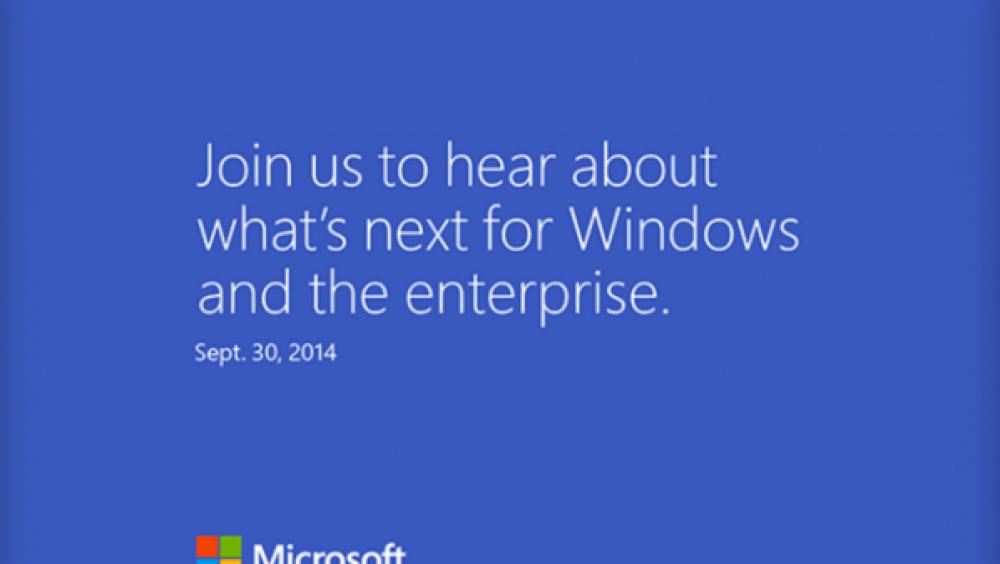 Join us to hear about what's next for Windows and the enterprise.

Sept. 30, 2014

Microsoft